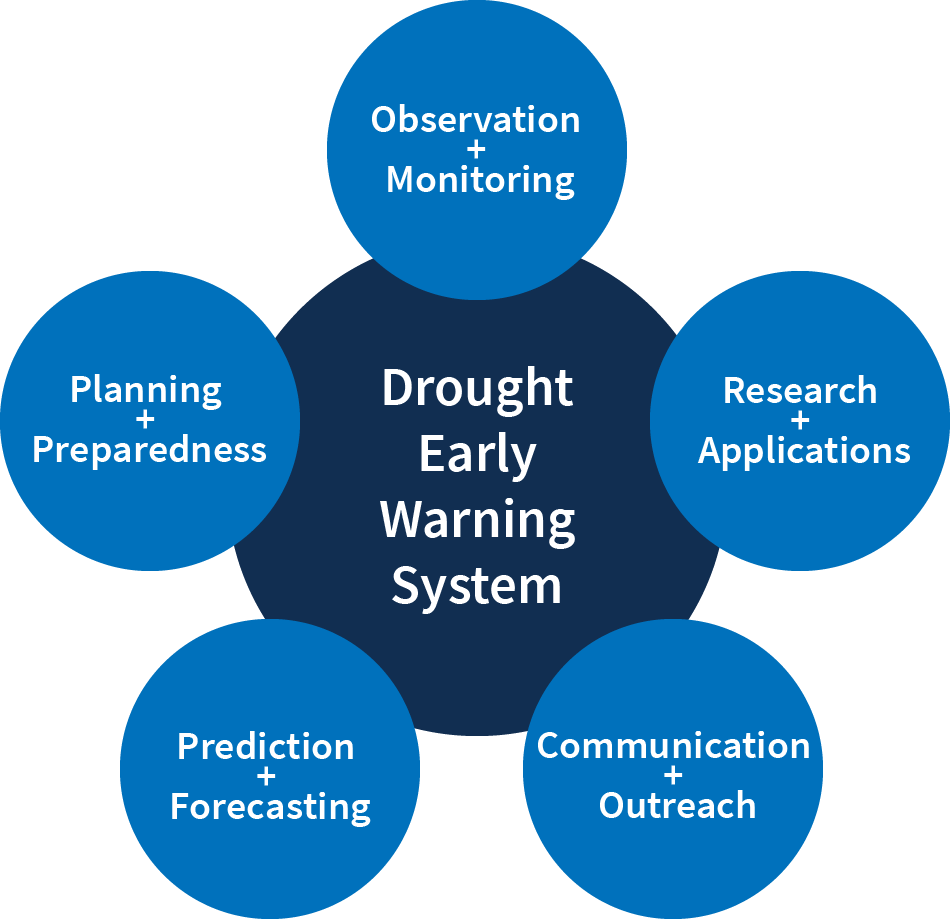 Observation
+
Monitoring

Planning
+
Preparedness

Drought Early Warning System

Research
+
Applications

Prediction
+
Forecasting

Communication
+
Outreach